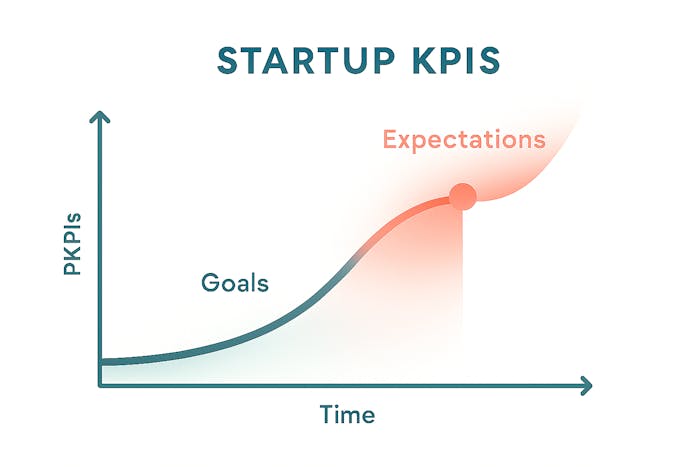 STARTUP KPIS

Expectations

PKPIs

Goals

Time